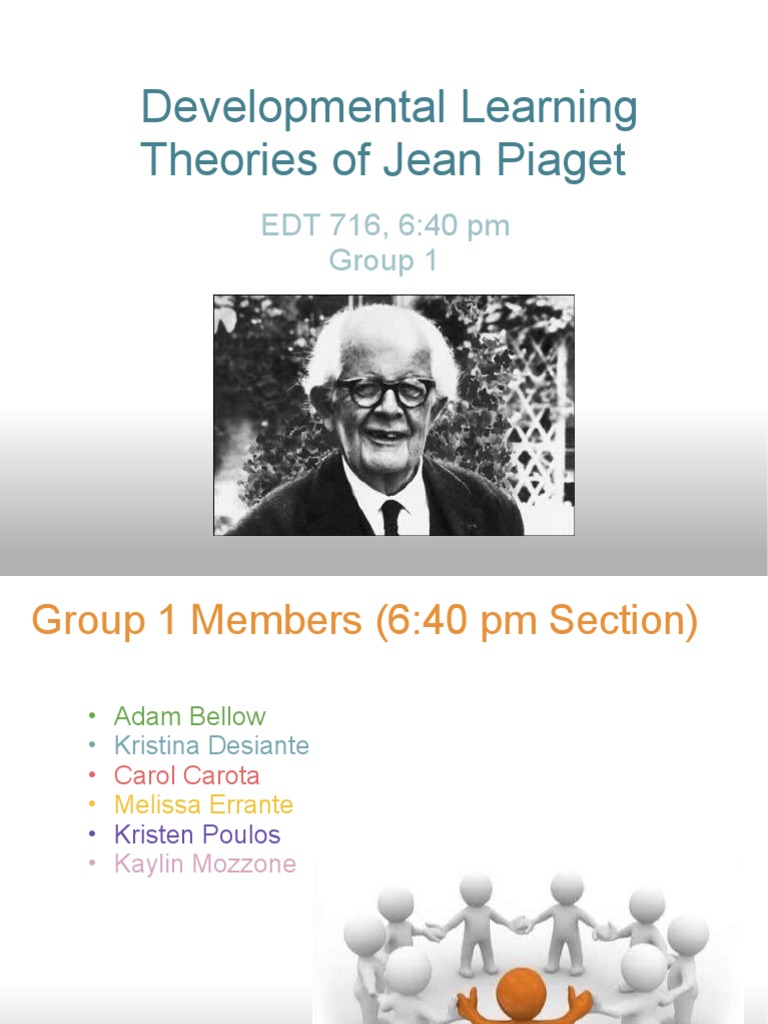 Developmental Learning Theories of Jean Piaget

EDT 716, 6:40 pm
Group 1

Group 1 Members (6:40 pm Section)

• Adam Bellow
• Kristina Desiante
• Carol Carota
• Melissa Errante
• Kristen Poulos
• Kaylin Mozzone